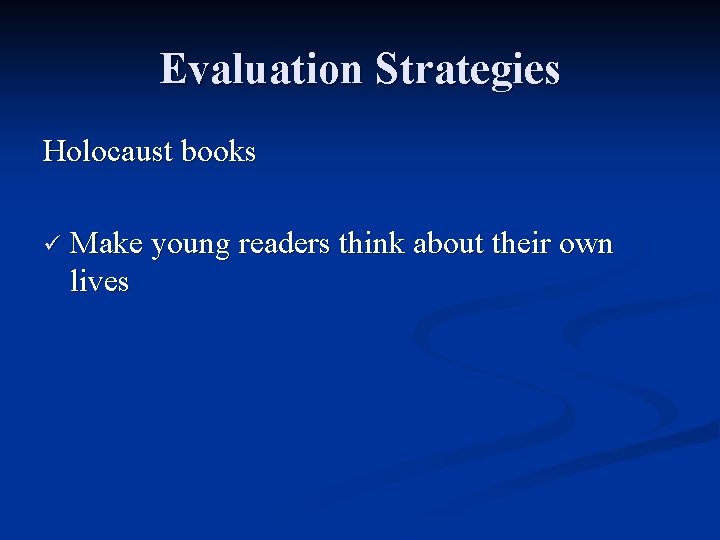 Evaluation Strategies

Holocaust books

✓ Make young readers think about their own lives